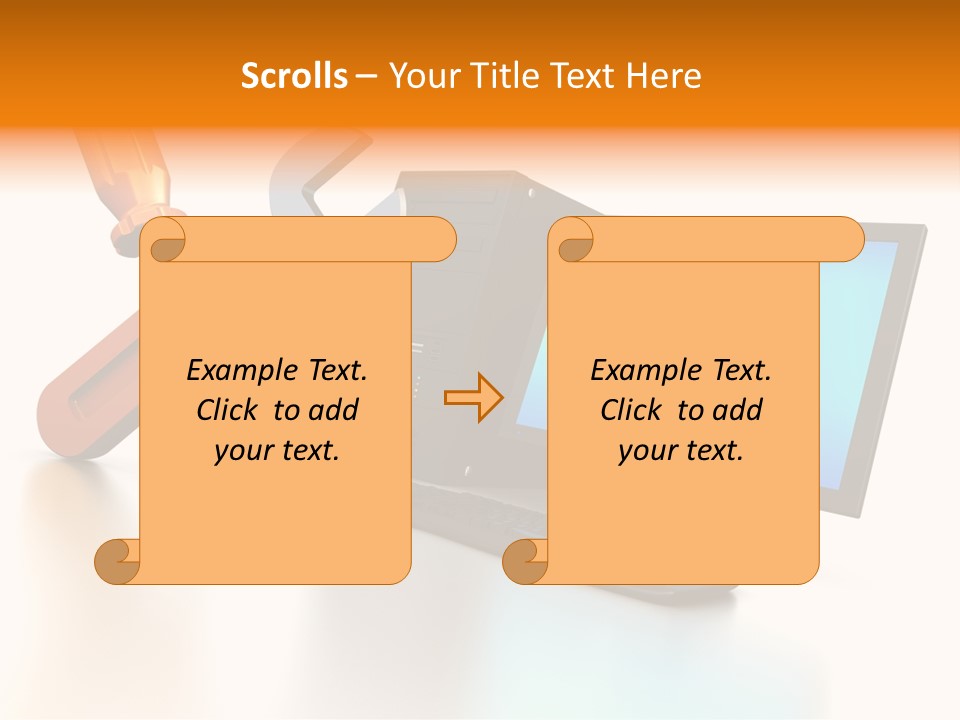 Scrolls – Your Title Text Here

Example Text. Click to add your text.

Example Text. Click to add your text.